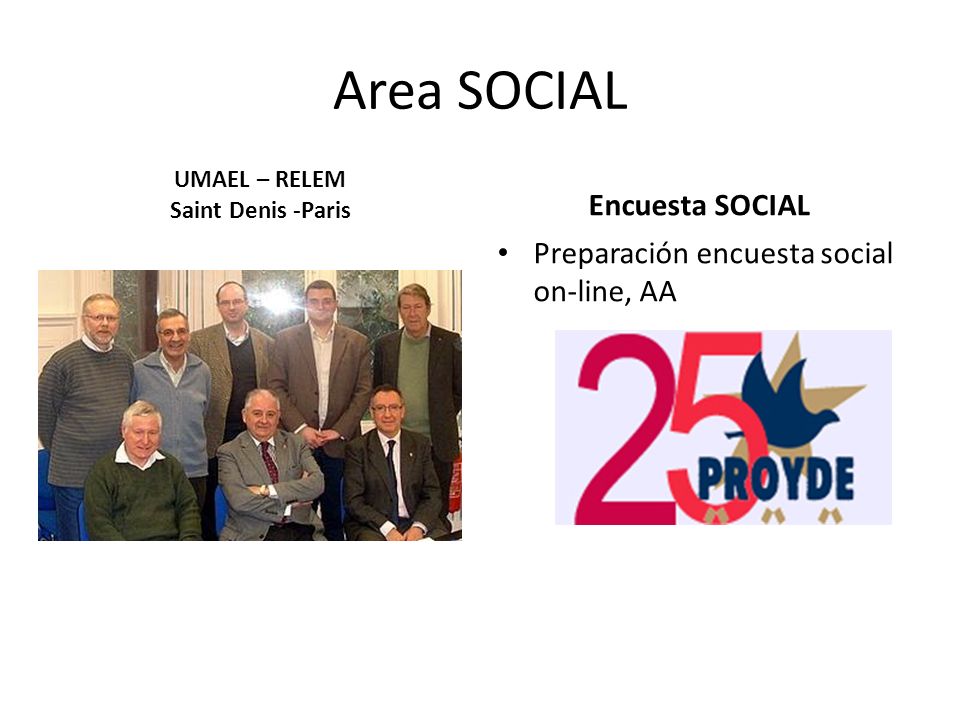 Area SOCIAL

UMAEL – RELEM
Saint Denis -Paris

Encuesta SOCIAL

• Preparación encuesta social on-line, AA

25 PROYDE